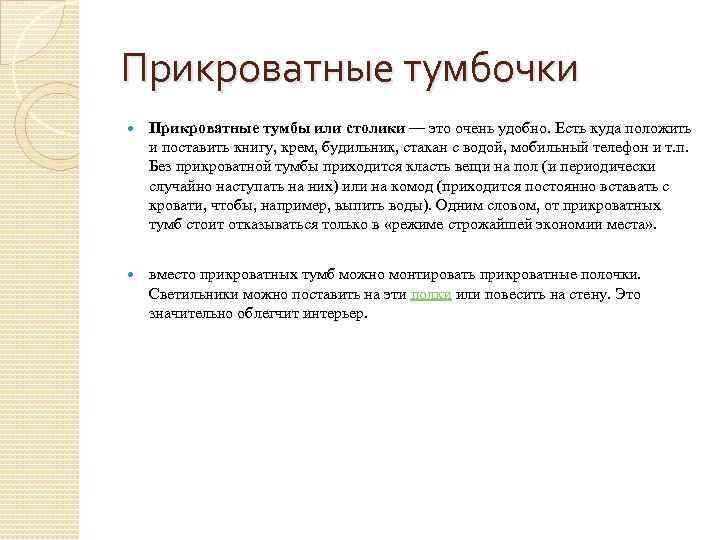 Прикроватные тумбочки

Прикроватные тумбы или столики — это очень удобно. Есть куда положить и поставить книгу, крем, будильник, стакан с водой, мобильный телефон и т.п. Без прикроватной тумбы приходится класть вещи на пол (и периодически случайно наступать на них) или на комод (приходится постоянно вставать с кровати, чтобы, например, выпить воды). Одним словом, от прикроватных тумб стоит отказываться только в «режиме строжайшей экономии места».

вместо прикроватных тумб можно монтировать прикроватные полочки. Светильники можно поставить на эти полки или повесить на стену. Это значительно облегчит интерьер.